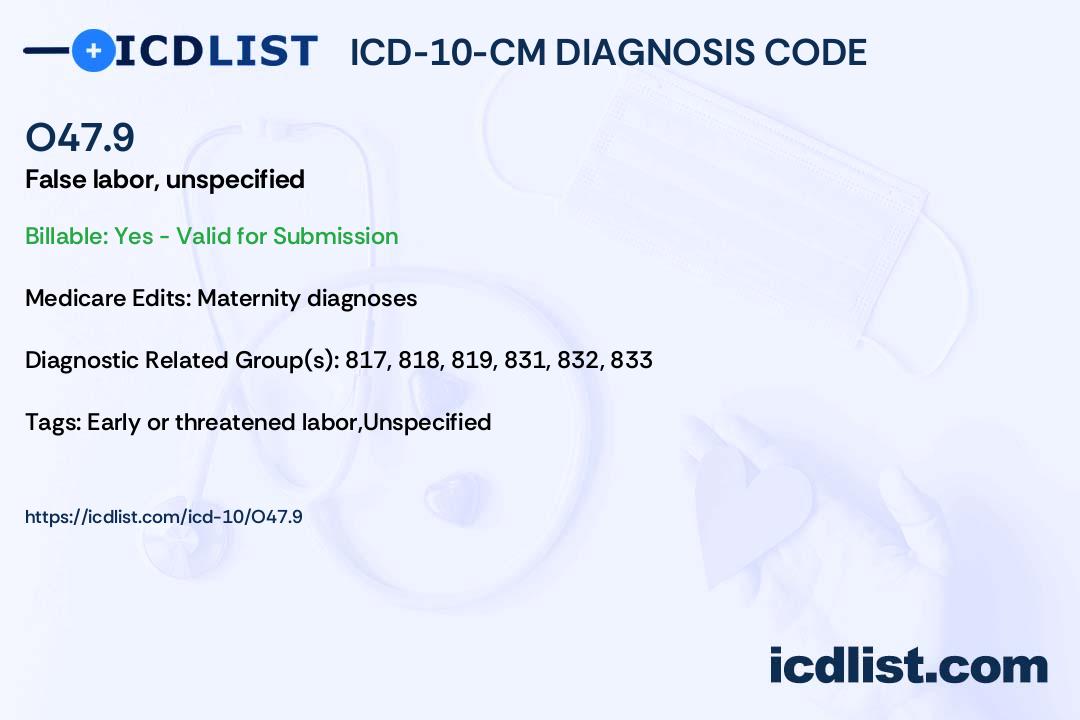 ICDLIST ICD-10-CM DIAGNOSIS CODE

O47.9

False labor, unspecified

Billable: Yes - Valid for Submission

Medicare Edits: Maternity diagnoses

Diagnostic Related Group(s): 817, 818, 819, 831, 832, 833

Tags: Early or threatened labor,Unspecified

https://icdlist.com/icd-10/O47.9

icdlist.com